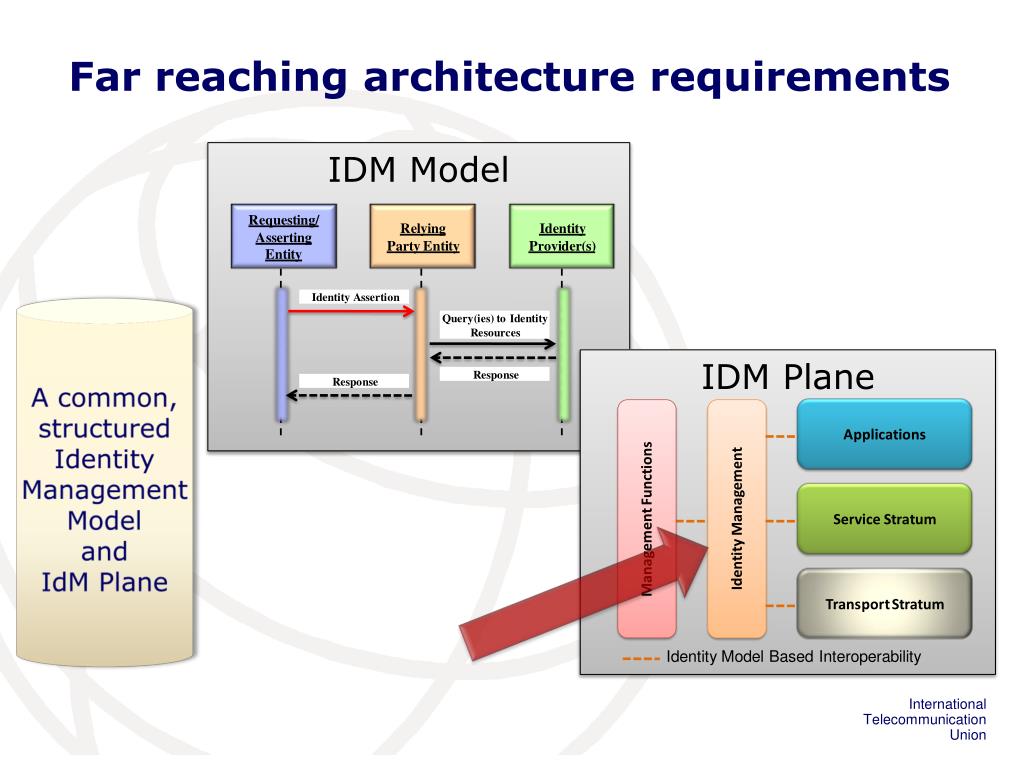 Far reaching architecture requirements

A common, structured Identity Management Model and IdM Plane

IDM Model

Requesting/ Asserting Entity

Relying Party Entity

Identity Provider(s)

Identity Assertion

Query(ies) to Identity Resources

Response

Response

IDM Plane

Management Functions

Identity Management

Applications

Service Stratum

Transport Stratum

Identity Model Based Interoperability

International Telecommunication Union